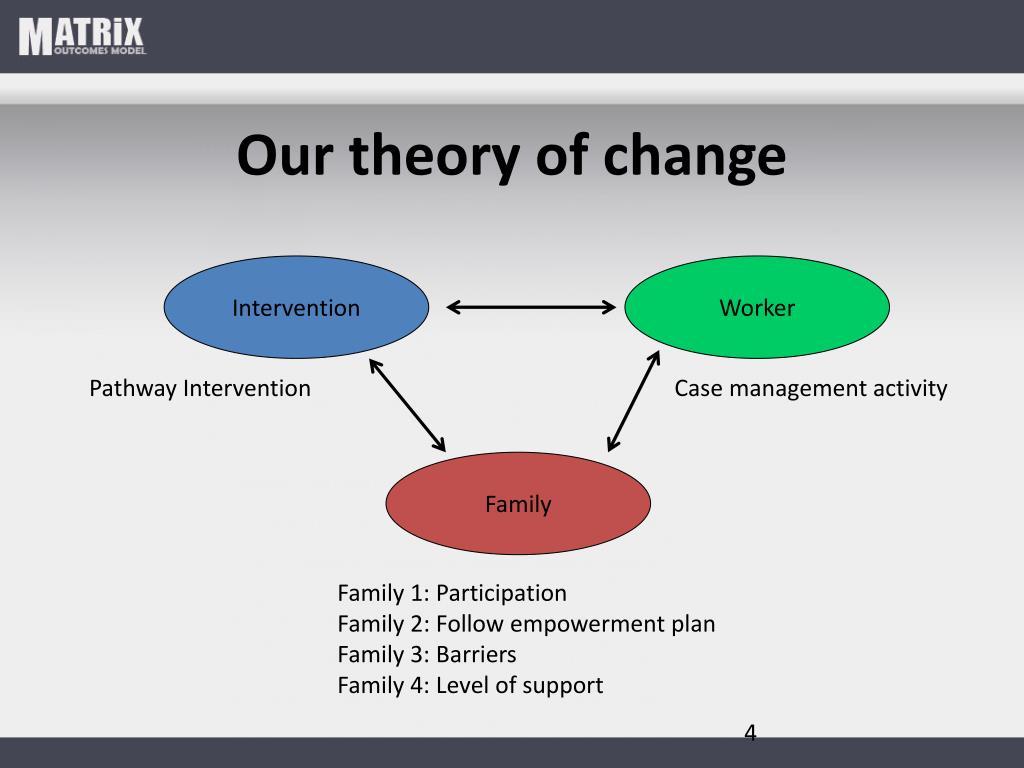 MATRIX
OUTCOMES MODEL

Our theory of change

Intervention

Worker

Pathway Intervention

Case management activity

Family

Family 1: Participation
Family 2: Follow empowerment plan
Family 3: Barriers
Family 4: Level of support

4